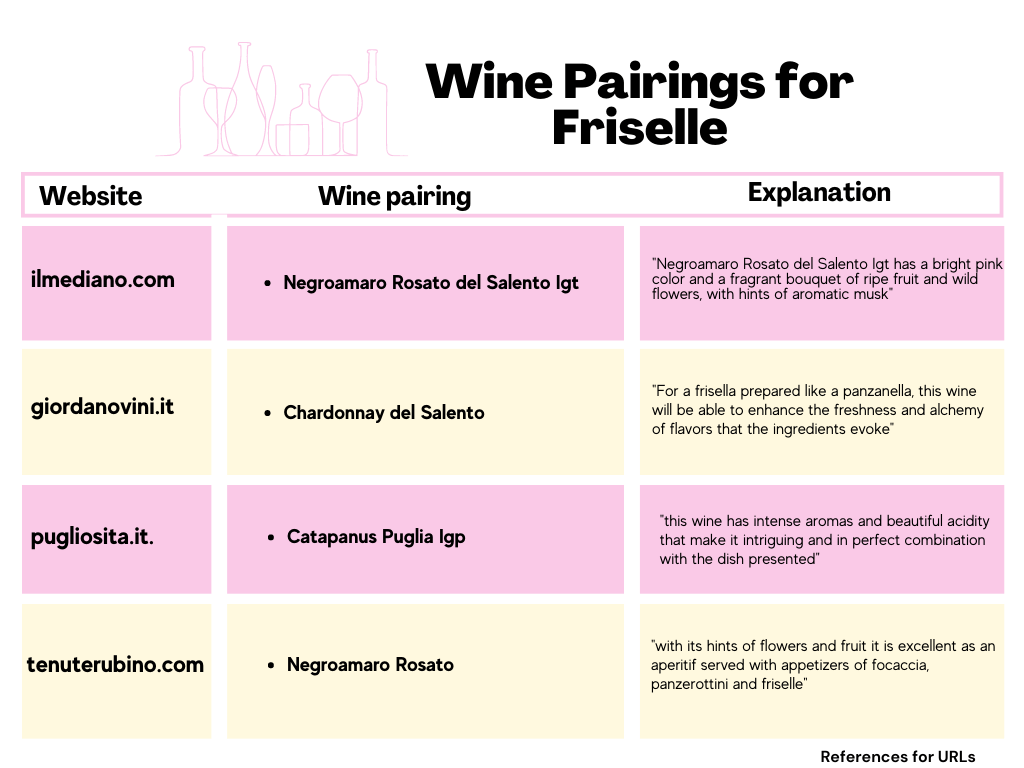 Wine Pairings for Friselle

| Website | Wine pairing | Explanation |
|---|---|---|
| ilmediano.com | • Negroamaro Rosato del Salento Igt | "Negroamaro Rosato del Salento Igt has a bright pink color and a fragrant bouquet of ripe fruit and wild flowers, with hints of aromatic musk" |
| giordanovini.it | • Chardonnay del Salento | "For a frisella prepared like a panzanella, this wine will be able to enhance the freshness and alchemy of flavors that the ingredients evoke" |
| pugliosita.it. | • Catapanus Puglia Igp | "this wine has intense aromas and beautiful acidity that make it intriguing and in perfect combination with the dish presented" |
| tenuterubino.com | • Negroamaro Rosato | "with its hints of flowers and fruit it is excellent as an aperitif served with appetizers of focaccia, panzerottini and friselle" |

References for URLs